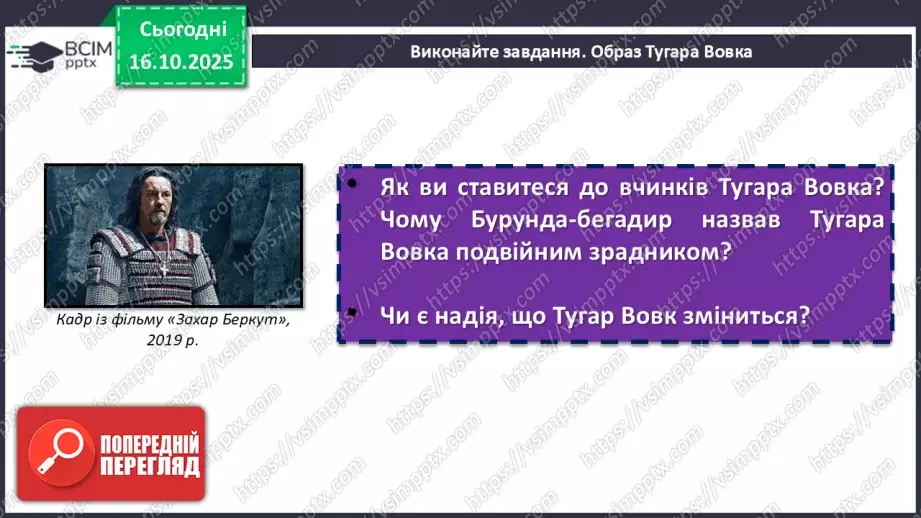 ВСІМ pptx

Сьогодні 16.10.2025

Виконайте завдання. Образ Тугара Вовка

Кадр із фільму «Захар Беркут», 2019 р.

• Як ви ставитеся до вчинків Тугара Вовка? Чому Бурунда-бегадир назвав Тугара Вовка подвійним зрадником?

• Чи є надія, що Тугар Вовк зміниться?

ПОПЕРЕДНІЙ ПЕРЕГЛЯД

https://vsimpptx.com